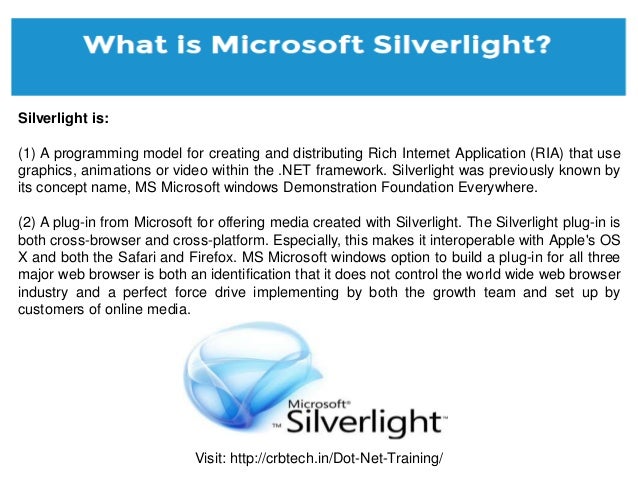 What is Microsoft Silverlight?

Silverlight is:

(1) A programming model for creating and distributing Rich Internet Application (RIA) that use graphics, animations or video within the .NET framework. Silverlight was previously known by its concept name, MS Microsoft windows Demonstration Foundation Everywhere.

(2) A plug-in from Microsoft for offering media created with Silverlight. The Silverlight plug-in is both cross-browser and cross-platform. Especially, this makes it interoperable with Apple's OS X and both the Safari and Firefox. MS Microsoft windows option to build a plug-in for all three major web browser is both an identification that it does not control the world wide web browser industry and a perfect force drive implementing by both the growth team and set up by customers of online media.

Microsoft® Silverlight™

Visit: http://crbtech.in/Dot-Net-Training/